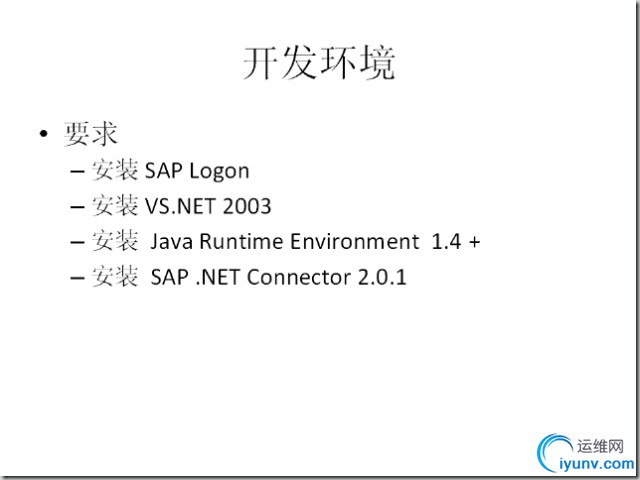 开发环境

• 要求
– 安装 SAP Logon
– 安装 VS.NET 2003
– 安装 Java Runtime Environment 1.4 +
– 安装 SAP .NET Connector 2.0.1

运维网
iyunv.com